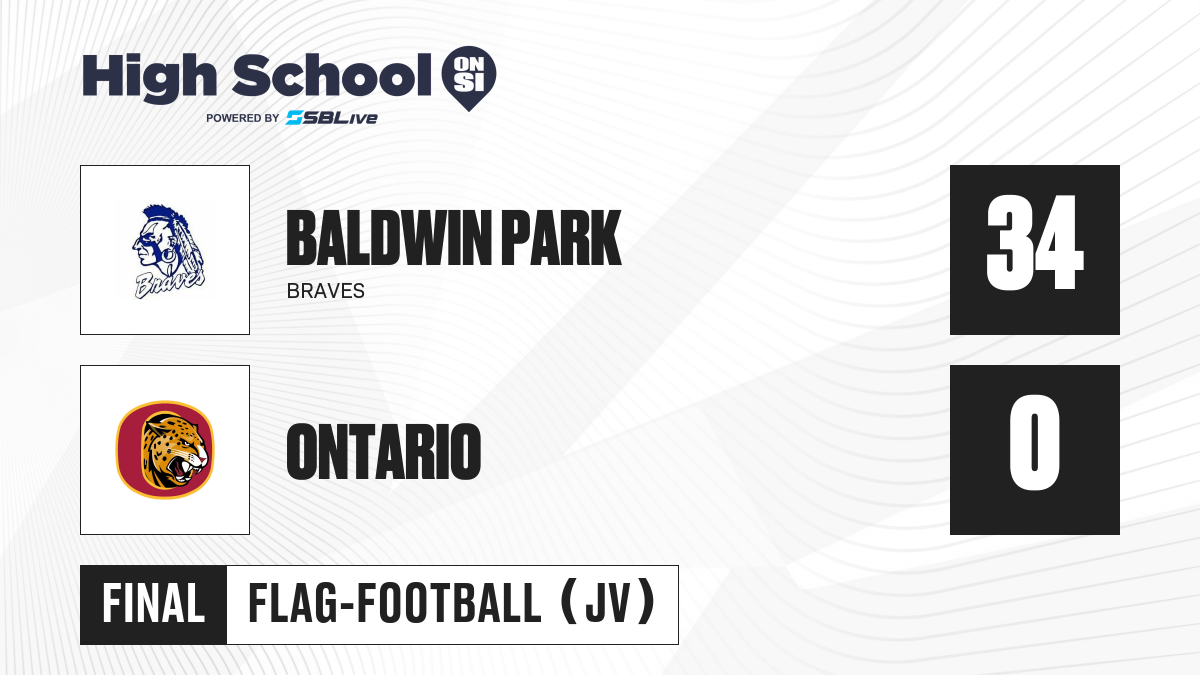 High School ON SI
POWERED BY SBLive

Braves

BALDWIN PARK
BRAVES

34

ONTARIO

0

FINAL FLAG-FOOTBALL (JV)